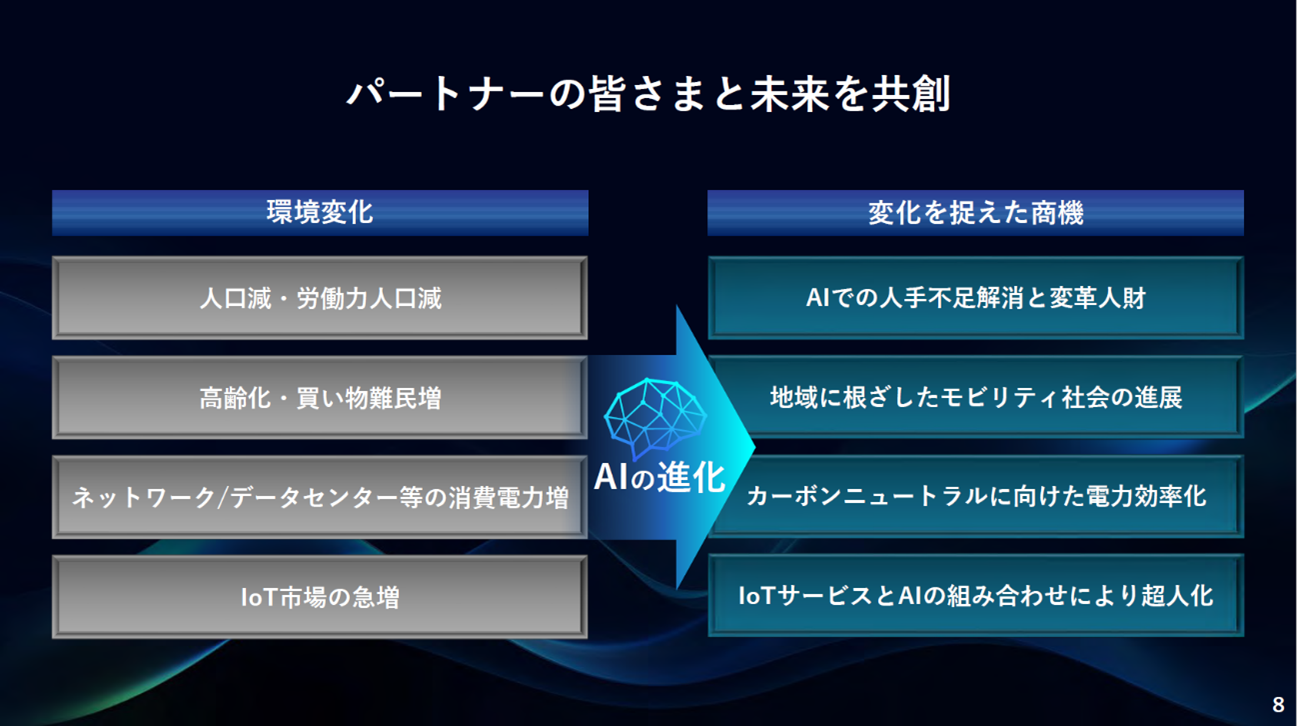 パートナーの皆さまと未来を共創

環境変化

人口減・労働力人口減

高齢化・買い物難民増

ネットワーク/データセンター等の消費電力増

IoT市場の急増

AIの進化

変化を捉えた商機

AIでの人手不足解消と変革人財

地域に根ざしたモビリティ社会の進展

カーボンニュートラルに向けた電力効率化

IoTサービスとAIの組み合わせにより超人化

8